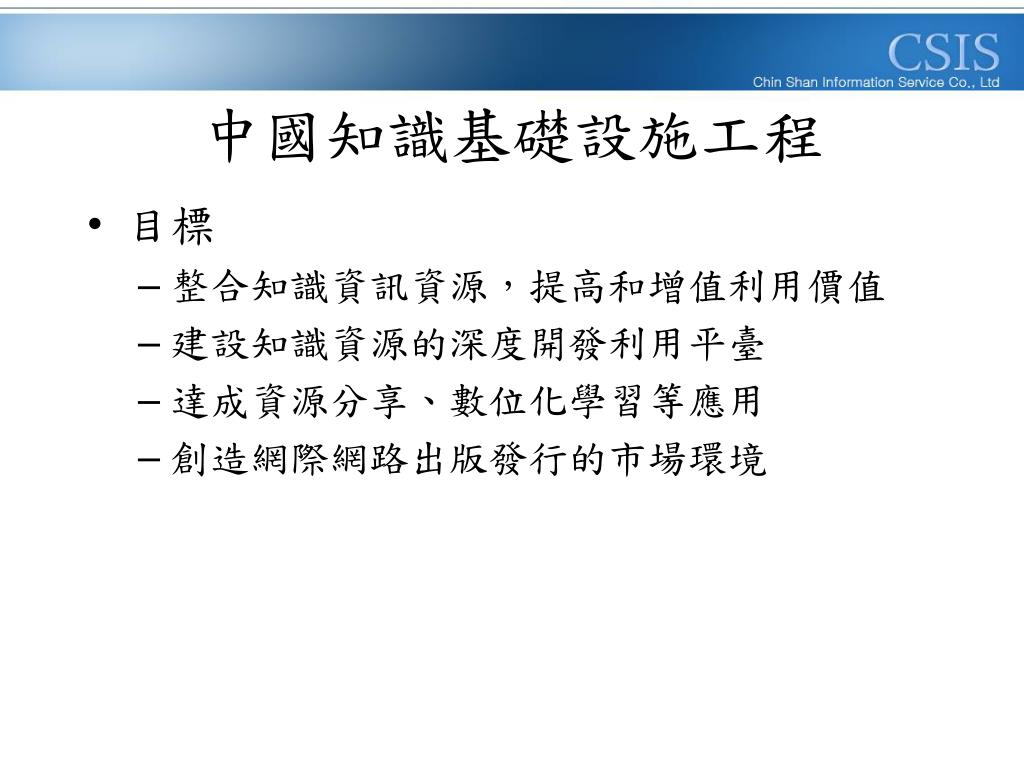 CSIS
Chin Shan Information Service Co., Ltd

中國知識基礎設施工程

• 目標
– 整合知識資訊資源，提高和增值利用價值
– 建設知識資源的深度開發利用平臺
– 達成資源分享、數位化學習等應用
– 創造網際網路出版發行的市場環境